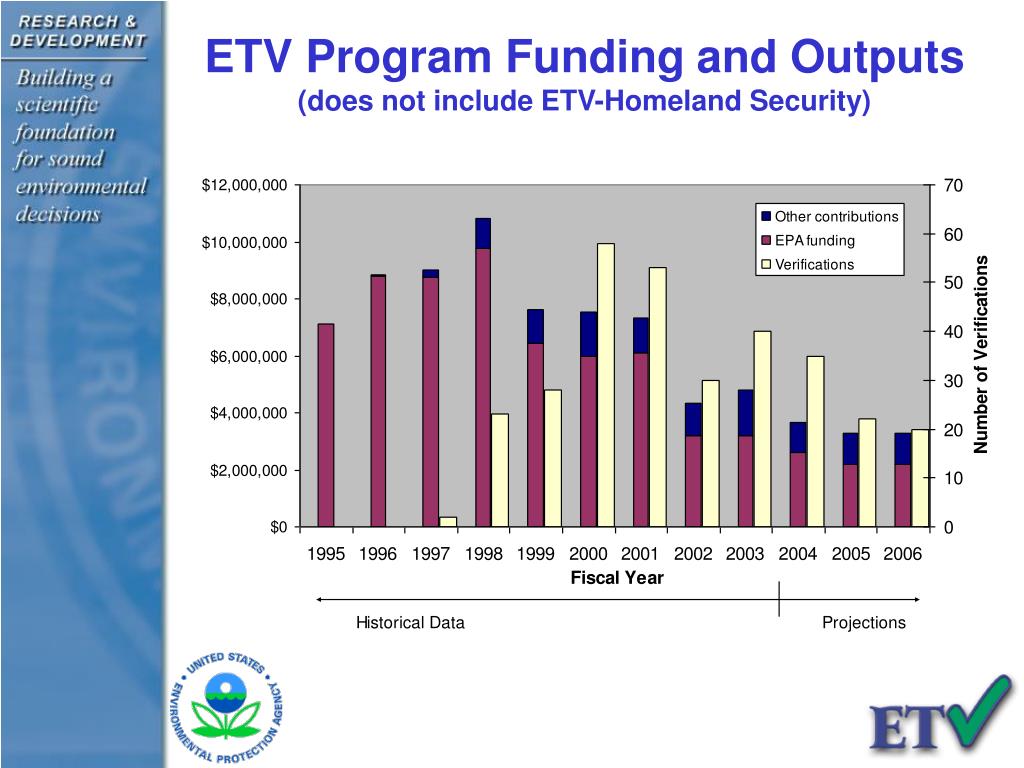 RESEARCH & DEVELOPMENT

Building a scientific foundation for sound environmental decisions

ETV Program Funding and Outputs
(does not include ETV-Homeland Security)

$12,000,000
$10,000,000
$8,000,000
$6,000,000
$4,000,000
$2,000,000
$0

70
60
50
40
30
20
10
0

Number of Verifications

Other contributions
EPA funding
Verifications

1995 1996 1997 1998 1999 2000 2001 2002 2003 2004 2005 2006
Fiscal Year

Historical Data
Projections

UNITED STATES ENVIRONMENTAL PROTECTION AGENCY

ETV